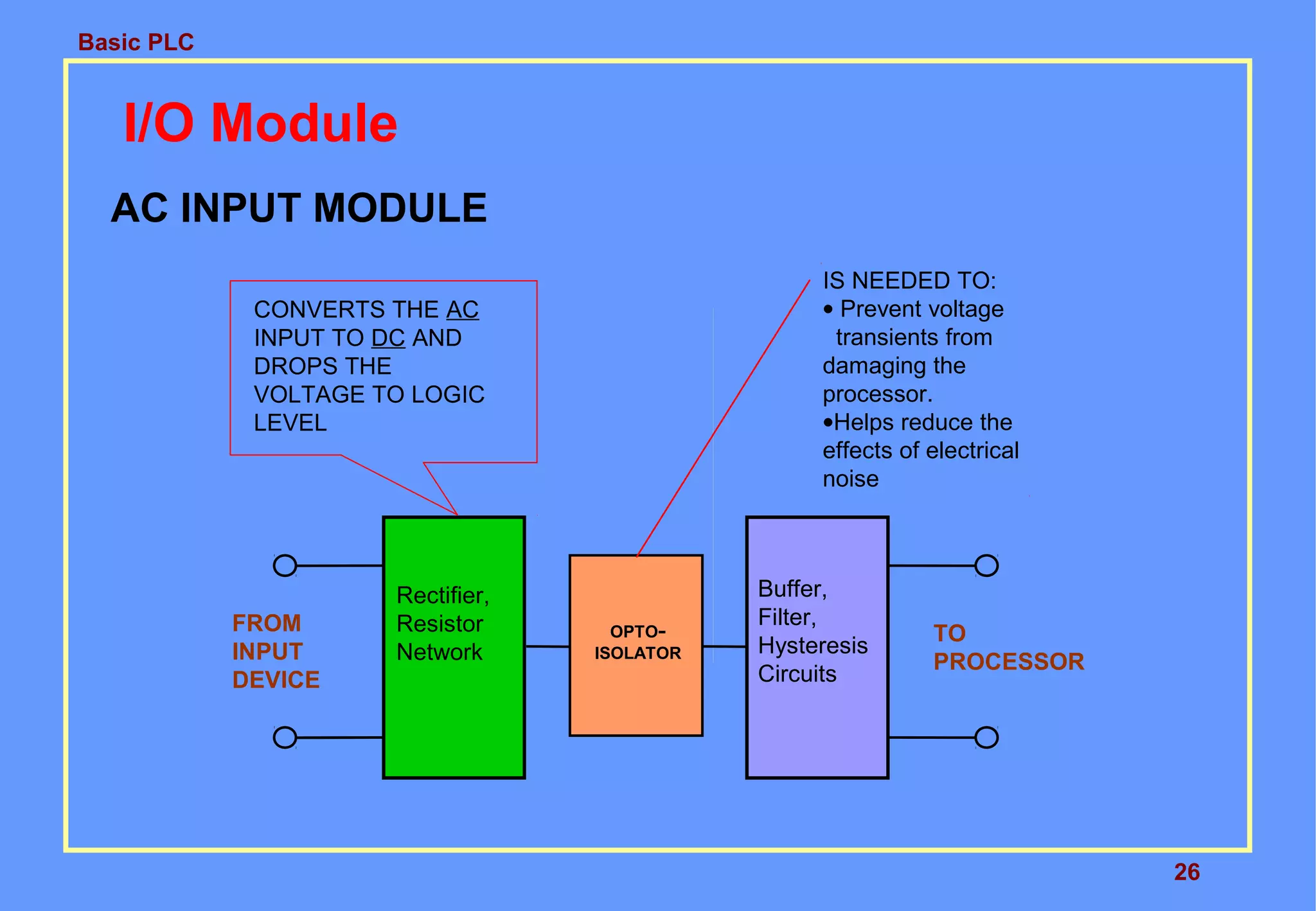 Basic PLC

I/O Module

AC INPUT MODULE

CONVERTS THE AC INPUT TO DC AND DROPS THE VOLTAGE TO LOGIC LEVEL

IS NEEDED TO:
• Prevent voltage transients from damaging the processor.
•Helps reduce the effects of electrical noise

FROM INPUT DEVICE

Rectifier, Resistor Network

OPTO-ISOLATOR

Buffer, Filter, Hysteresis Circuits

TO PROCESSOR

26